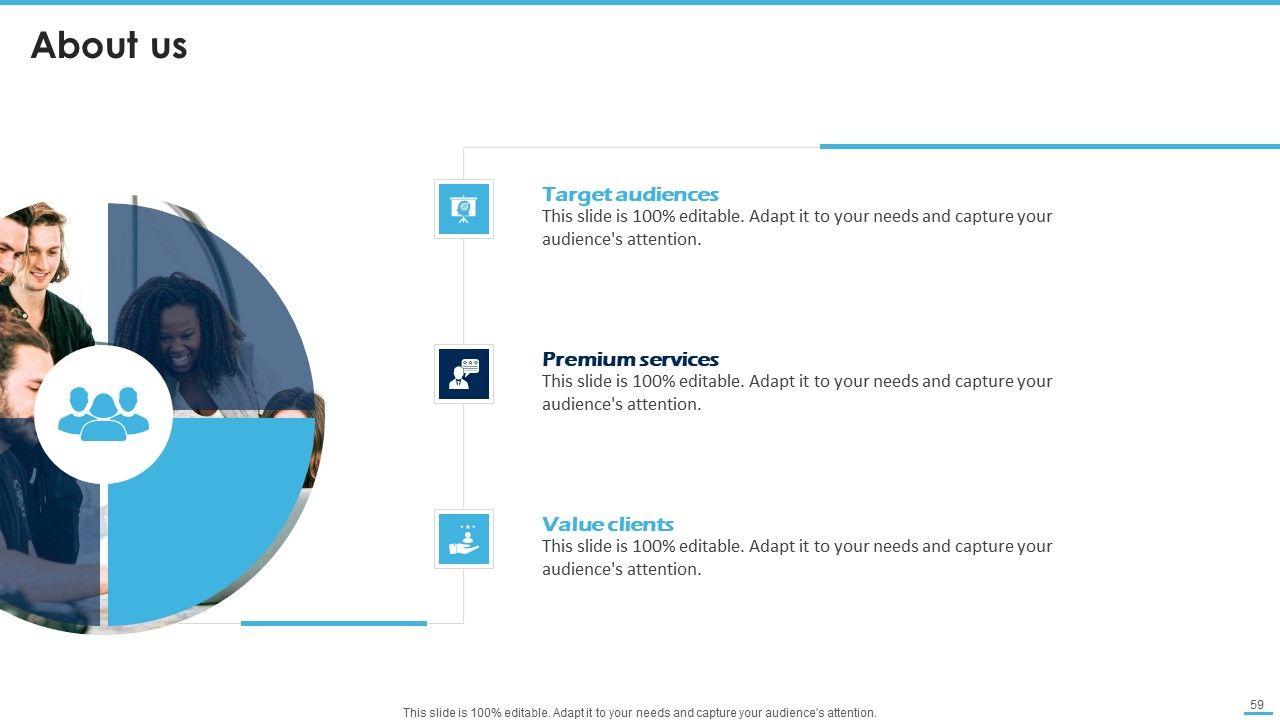 About us

Target audiences
This slide is 100% editable. Adapt it to your needs and capture your audience's attention.

Premium services
This slide is 100% editable. Adapt it to your needs and capture your audience's attention.

Value clients
This slide is 100% editable. Adapt it to your needs and capture your audience's attention.

This slide is 100% editable. Adapt it to your needs and capture your audience's attention.

59